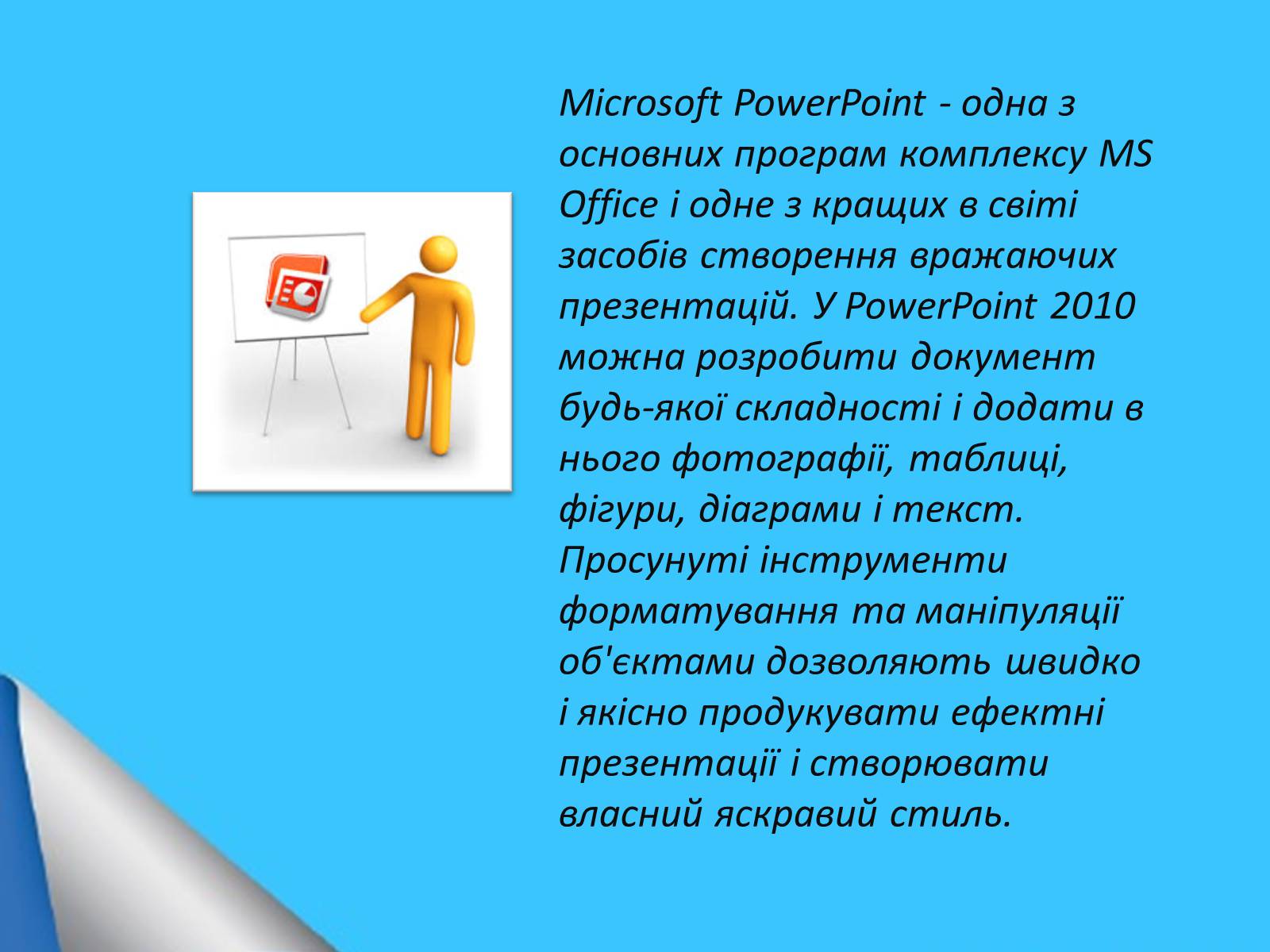 Microsoft PowerPoint - одна з основних програм комплексу MS Office і одне з кращих в світі засобів створення вражаючих презентацій. У PowerPoint 2010 можна розробити документ будь-якої складності і додати в нього фотографії, таблиці, фігури, діаграми і текст. Просунуті інструменти форматування та маніпуляції об'єктами дозволяють швидко і якісно продукувати ефектні презентації і створювати власний яскравий стиль.